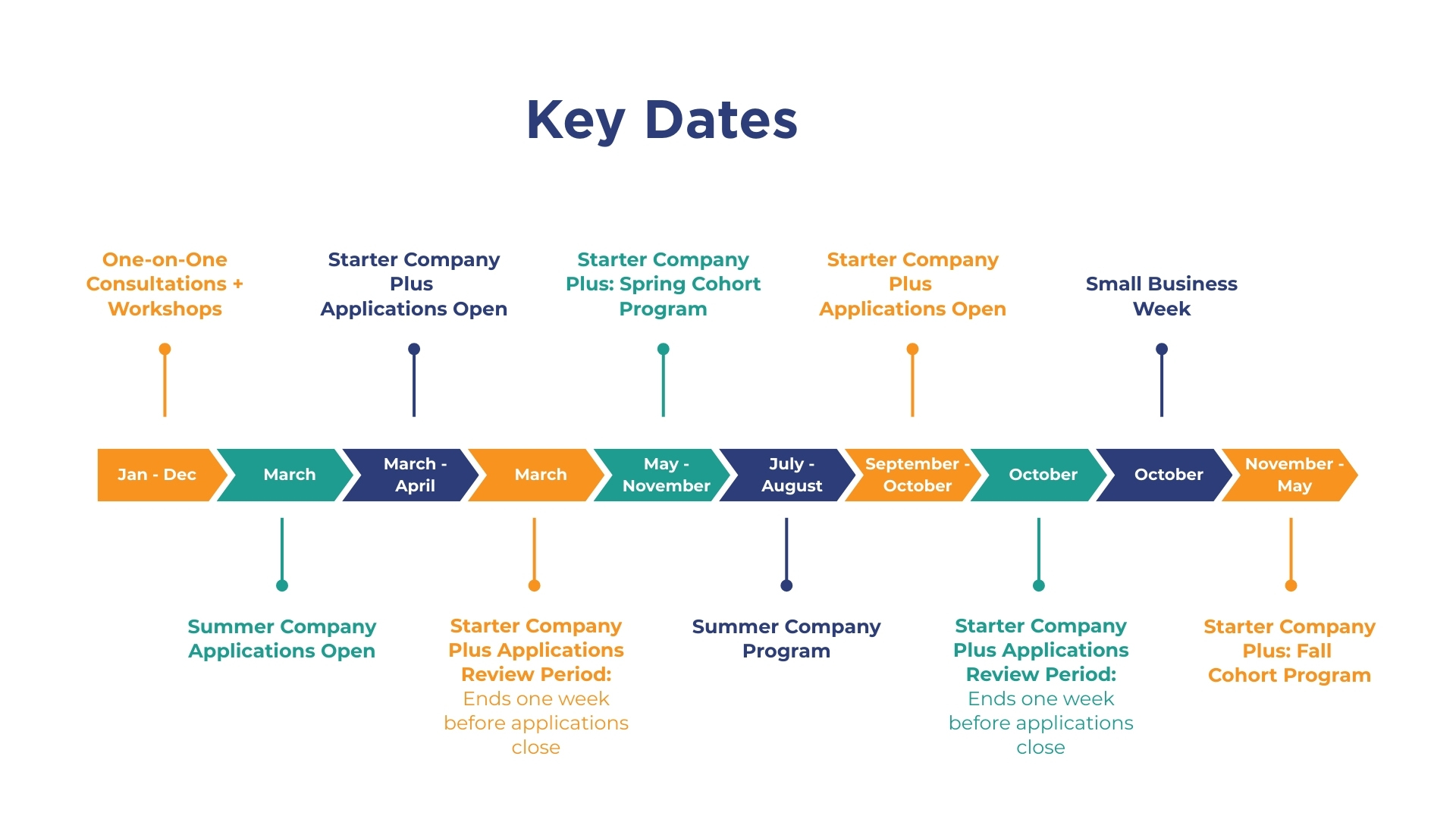 Key Dates

One-on-One Consultations + Workshops

Starter Company Plus Applications Open

Starter Company Plus: Spring Cohort Program

Starter Company Plus Applications Open

Small Business Week

Jan - Dec

March

March - April

March

May - November

July - August

September - October

October

October

November - May

Summer Company Applications Open

Starter Company Plus Applications Review Period: Ends one week before applications close

Summer Company Program

Starter Company Plus Applications Review Period: Ends one week before applications close

Starter Company Plus: Fall Cohort Program